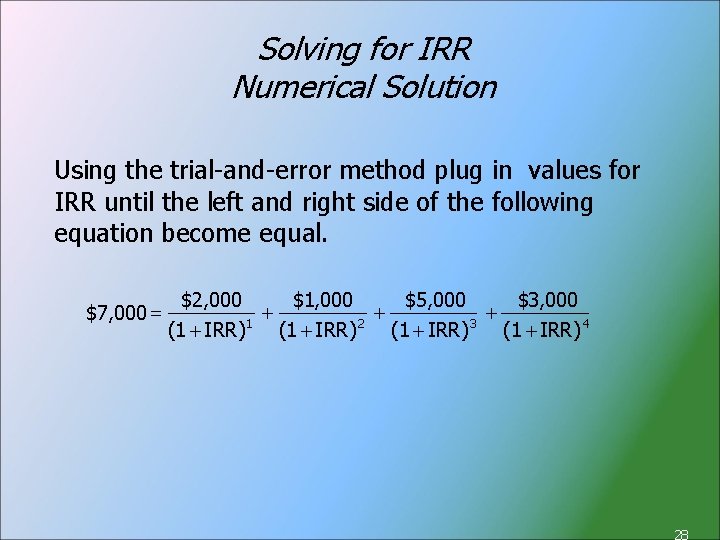 Solving for IRR
Numerical Solution

Using the trial-and-error method plug in values for IRR until the left and right side of the following equation become equal.

$\$7,000 = \frac{\$2,000}{(1+IRR)^1} + \frac{\$1,000}{(1+IRR)^2} + \frac{\$5,000}{(1+IRR)^3} + \frac{\$3,000}{(1+IRR)^4}$

28